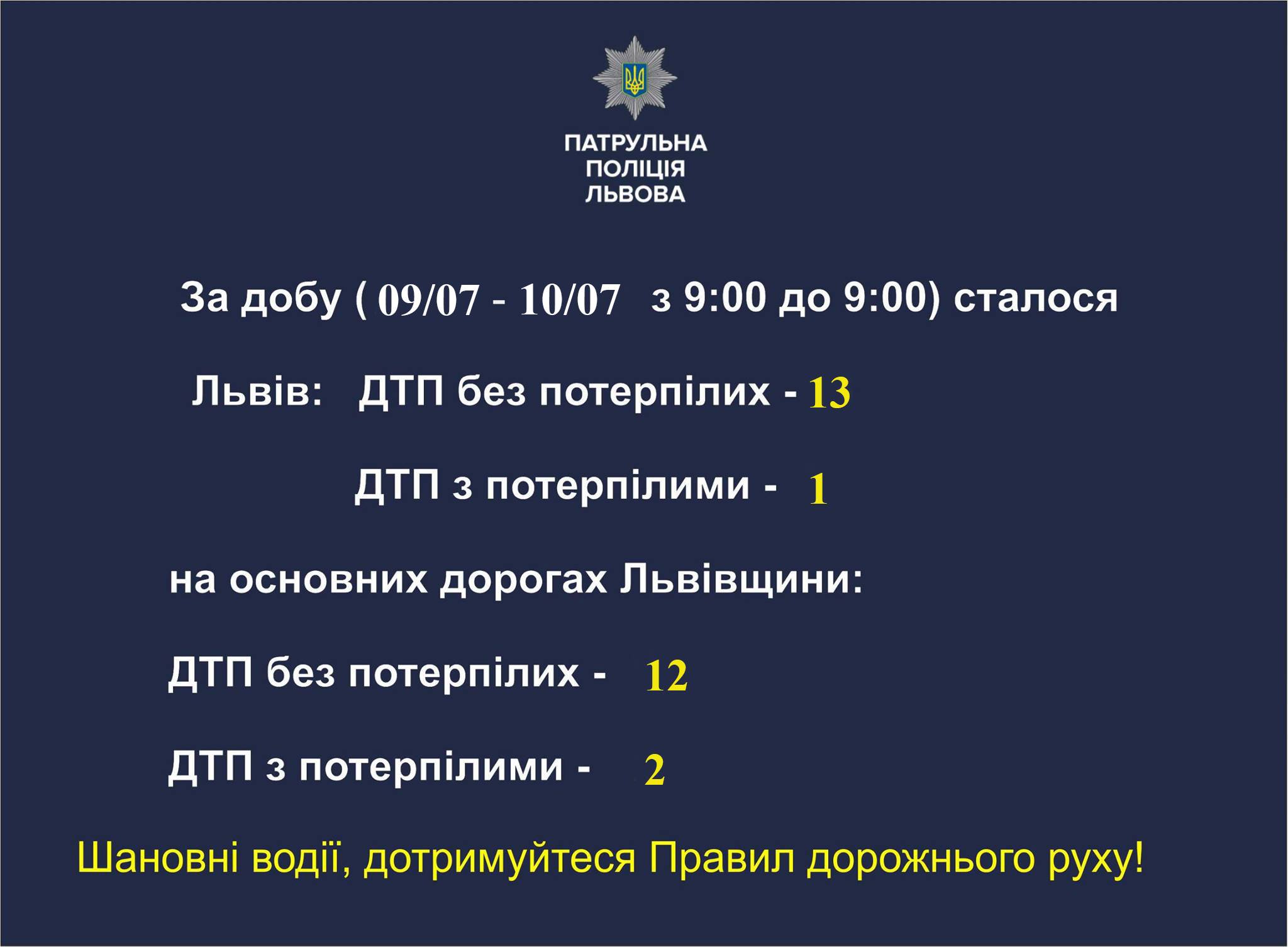 ПАТРУЛЬНА
ПОЛІЦІЯ
ЛЬВОВА

За добу ( 09/07 - 10/07 з 9:00 до 9:00) сталося

Львів: ДТП без потерпілих - 13

ДТП з потерпілими - 1

на основних дорогах Львівщини:

ДТП без потерпілих - 12

ДТП з потерпілими - 2

Шановні водії, дотримуйтеся Правил дорожнього руху!